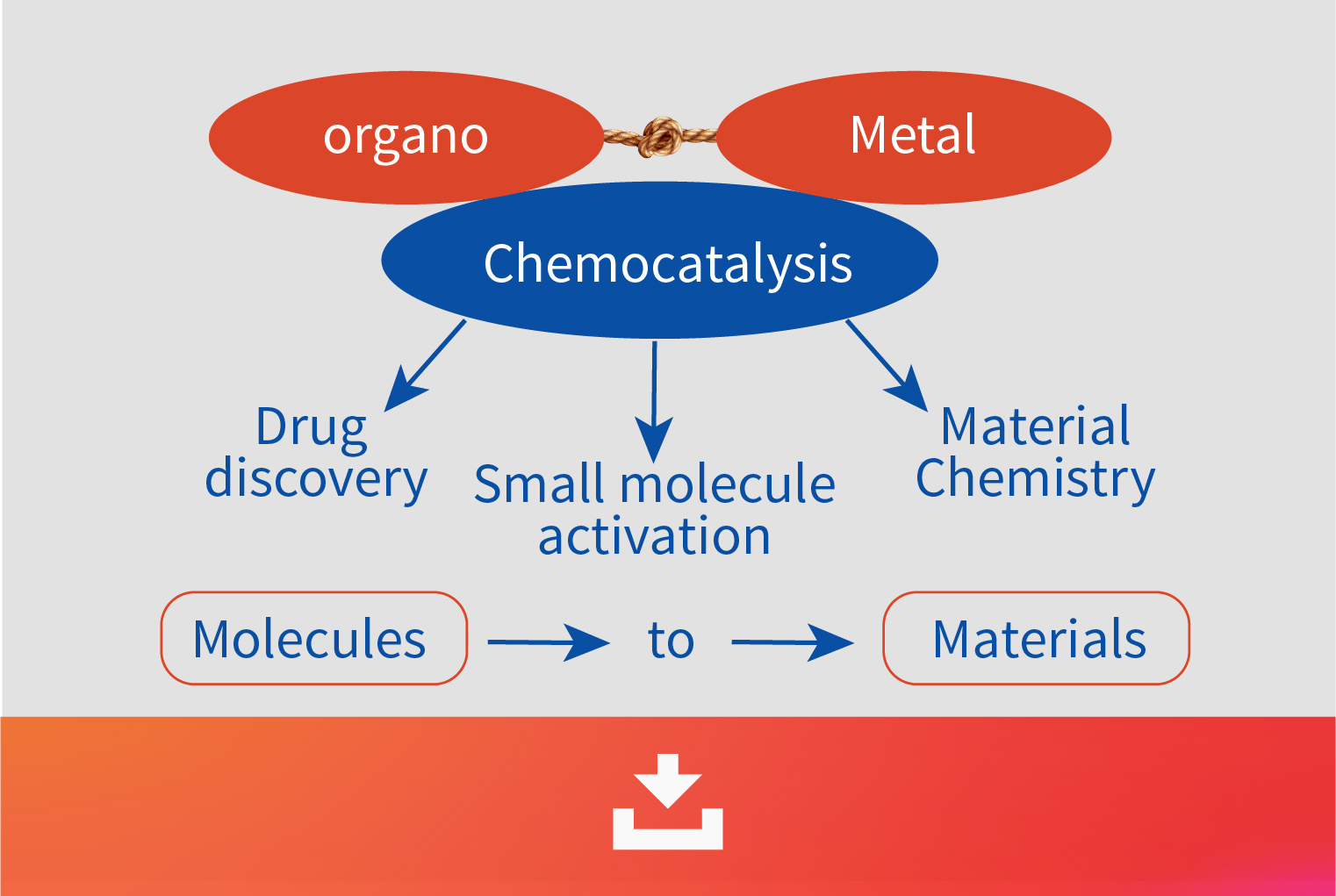 organo

Metal

Chemocatalysis

Drug discovery

Small molecule activation

Material Chemistry

Molecules

to

Materials